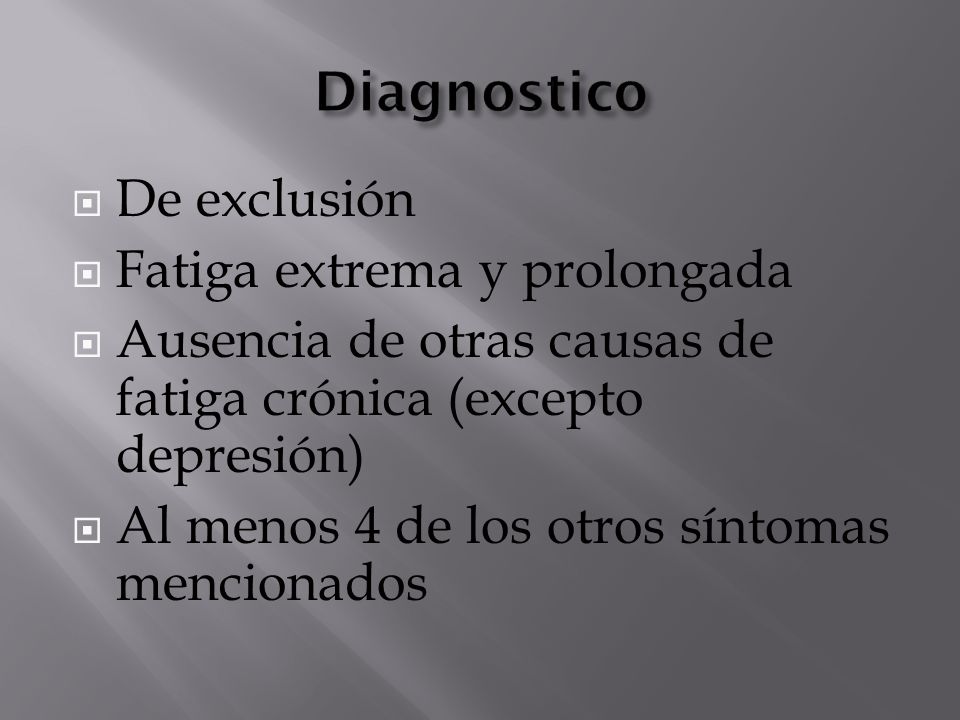 Diagnostico

De exclusión

Fatiga extrema y prolongada

Ausencia de otras causas de fatiga crónica (excepto depresión)

Al menos 4 de los otros síntomas mencionados